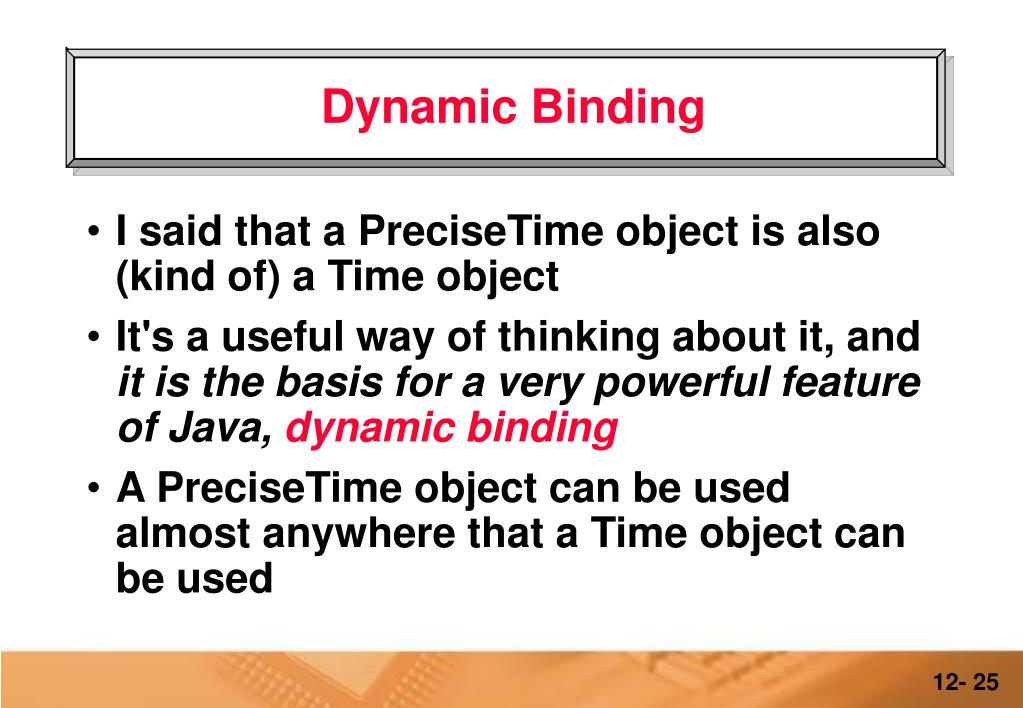 Dynamic Binding

• I said that a PreciseTime object is also (kind of) a Time object

• It's a useful way of thinking about it, and it is the basis for a very powerful feature of Java, dynamic binding

• A PreciseTime object can be used almost anywhere that a Time object can be used

12- 25